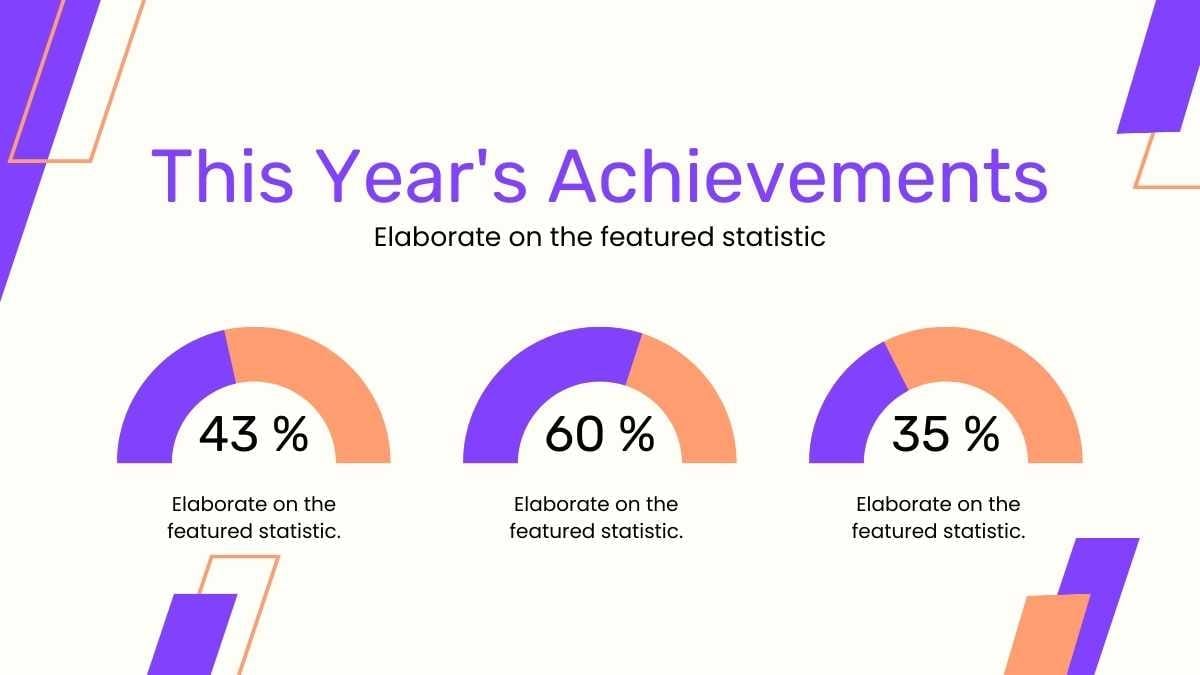 This Year's Achievements

Elaborate on the featured statistic

43 %

Elaborate on the featured statistic.

60 %

Elaborate on the featured statistic.

35 %

Elaborate on the featured statistic.